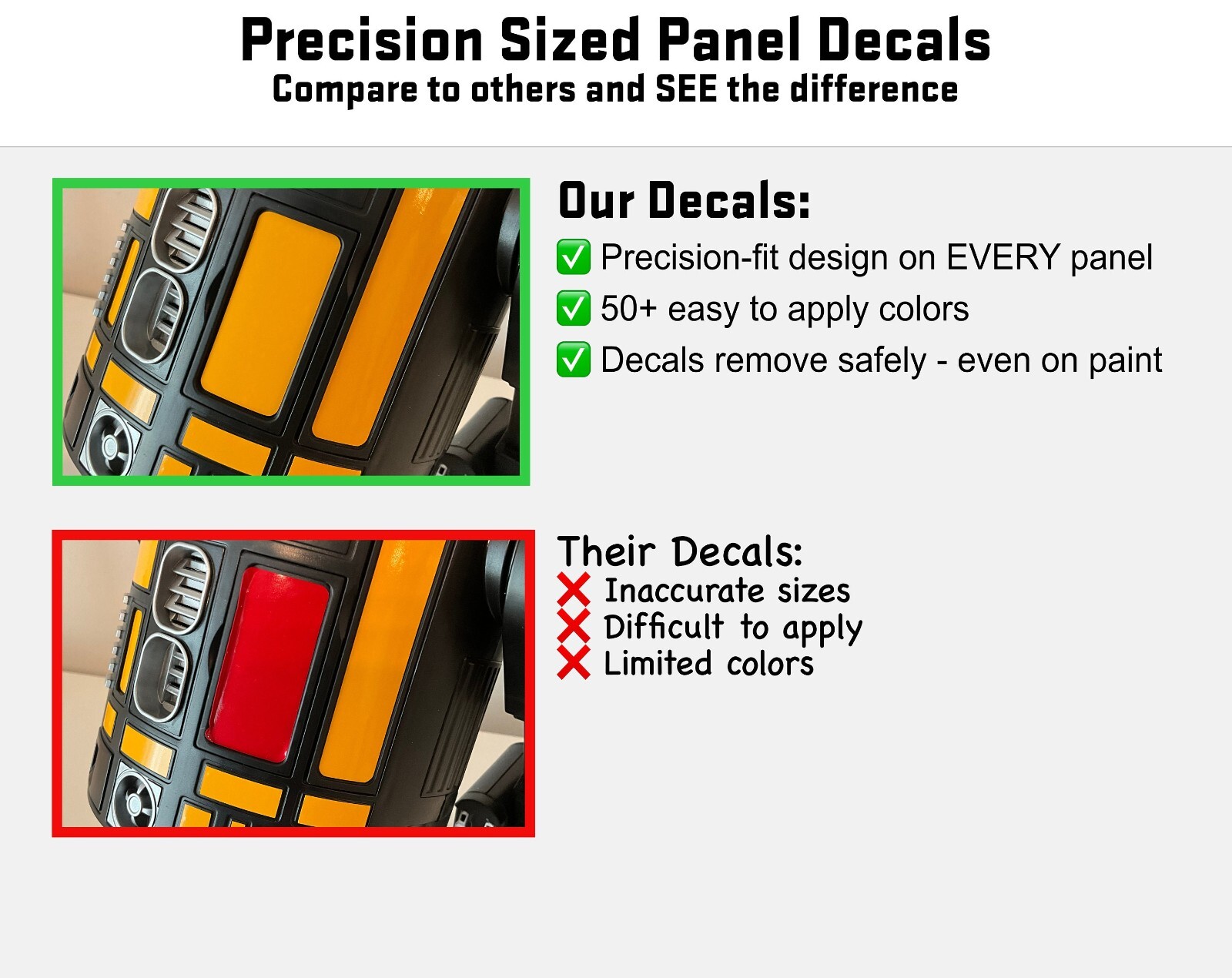 Precision Sized Panel Decals
Compare to others and SEE the difference

Our Decals:
✅ Precision-fit design on EVERY panel
✅ 50+ easy to apply colors
✅ Decals remove safely - even on paint

Their Decals:
❌ Inaccurate sizes
❌ Difficult to apply
❌ Limited colors